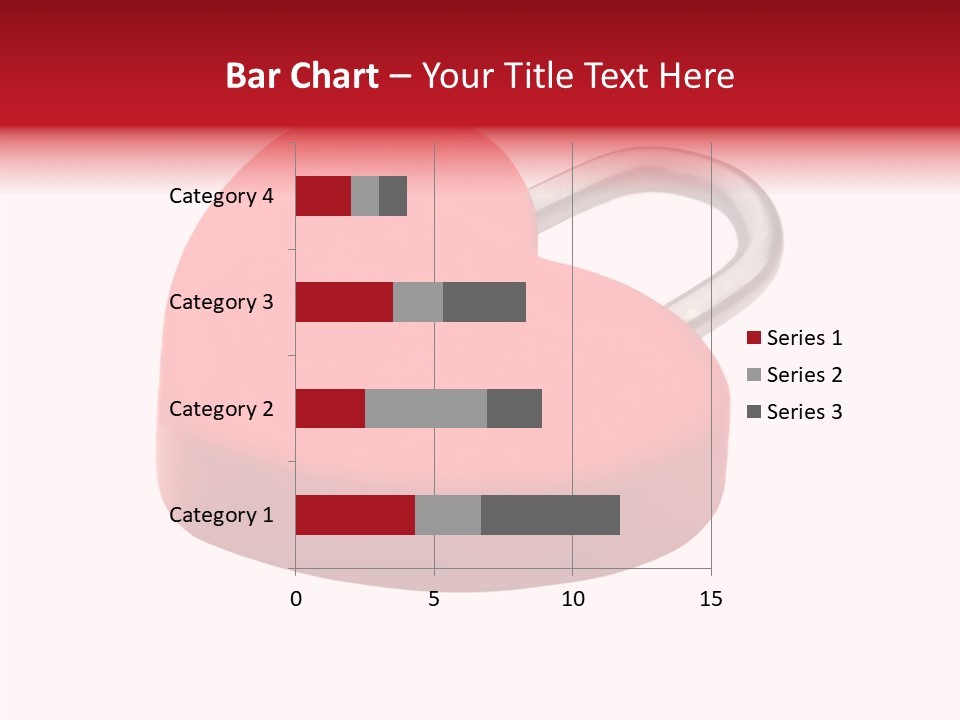 Bar Chart – Your Title Text Here

Category 4
Category 3
Category 2
Category 1

0
5
10
15

Series 1
Series 2
Series 3